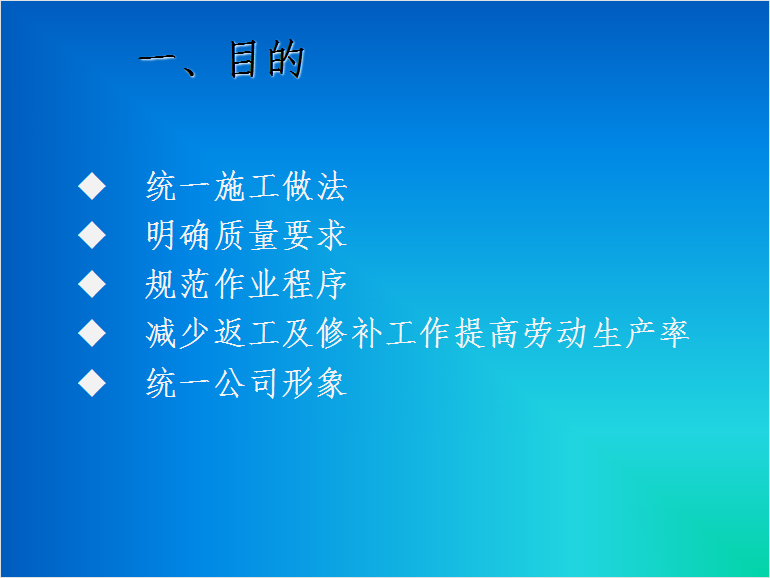 一、目的

◆ 统一施工做法
◆ 明确质量要求
◆ 规范作业程序
◆ 减少返工及修补工作提高劳动生产率
◆ 统一公司形象